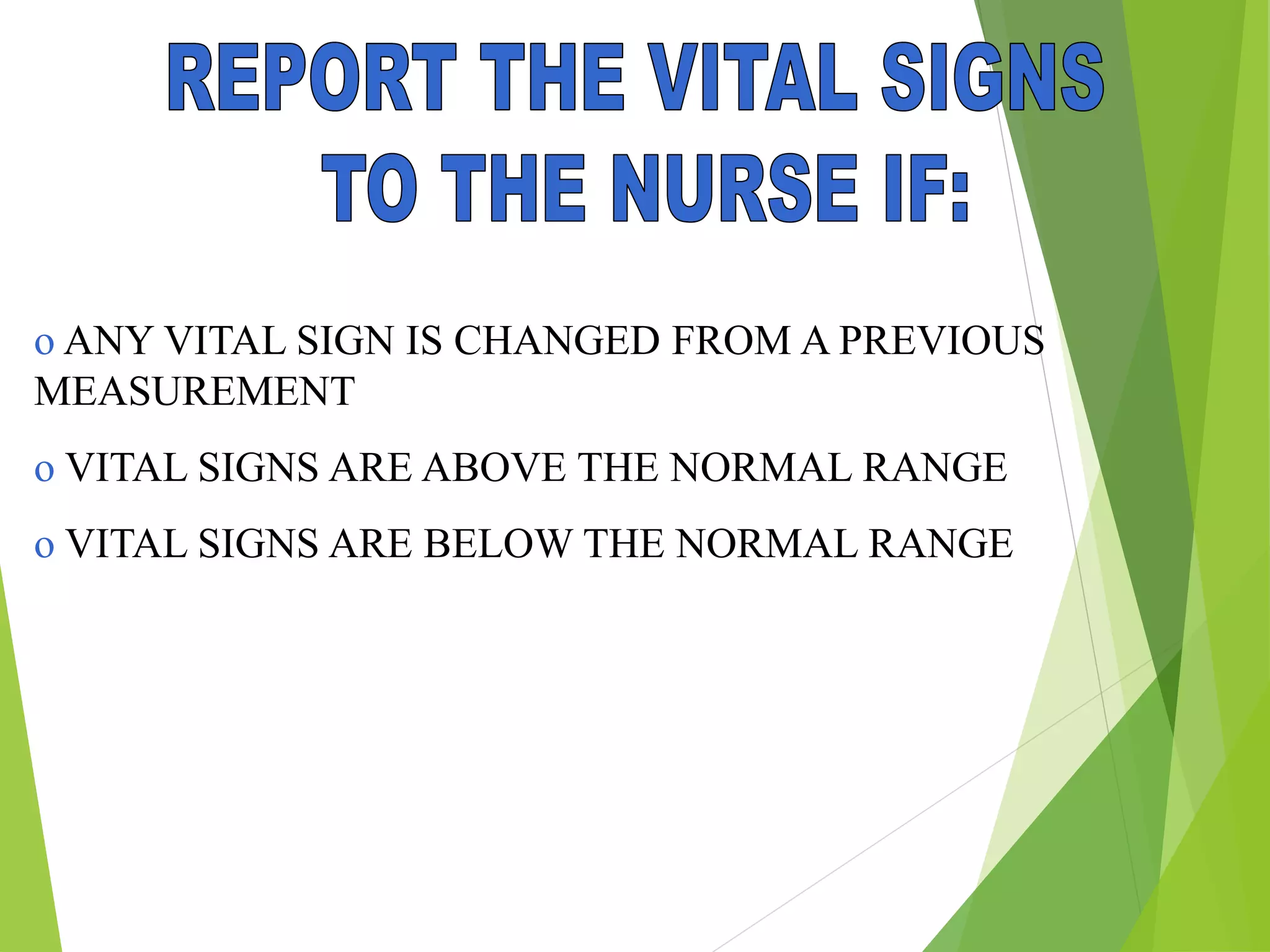 REPORT THE VITAL SIGNS TO THE NURSE IF:

o ANY VITAL SIGN IS CHANGED FROM A PREVIOUS MEASUREMENT

o VITAL SIGNS ARE ABOVE THE NORMAL RANGE

o VITAL SIGNS ARE BELOW THE NORMAL RANGE